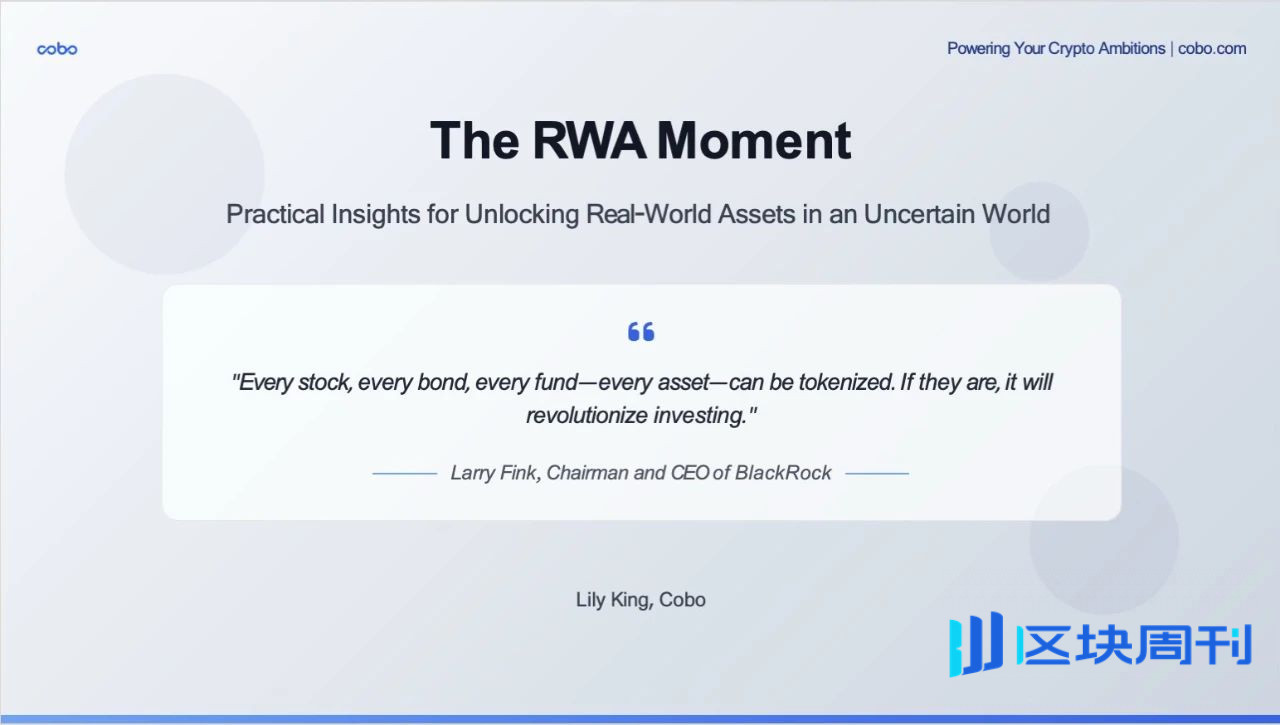 cobo

Powering Your Crypto Ambitions | cobo.com

The RWA Moment

Practical Insights for Unlocking Real-World Assets in an Uncertain World

"Every stock, every bond, every fund—every asset—can be tokenized. If they are, it will revolutionize investing."

Larry Fink, Chairman and CEO of BlackRock

Lily King, Cobo

区块周刊